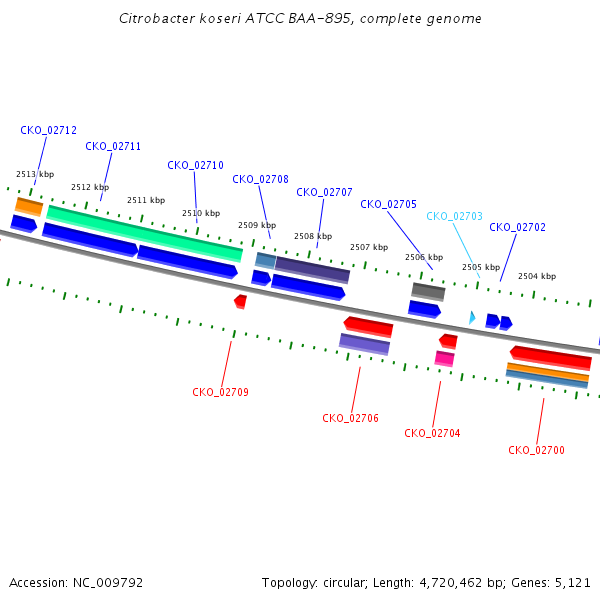 Citrobacter koseri ATCC BAA-895, complete genome

CKO_02712
CKO_02711
CKO_02710
CKO_02708
CKO_02707
CKO_02705
CKO_02703
CKO_02702

2513 kbp
2512 kbp
2511 kbp
2510 kbp
2509 kbp
2508 kbp
2507 kbp
2506 kbp
2505 kbp
2504 kbp

CKO_02709
CKO_02706
CKO_02704
CKO_02700

Accession: NC_009792

Topology: circular; Length: 4,720,462 bp; Genes: 5,121